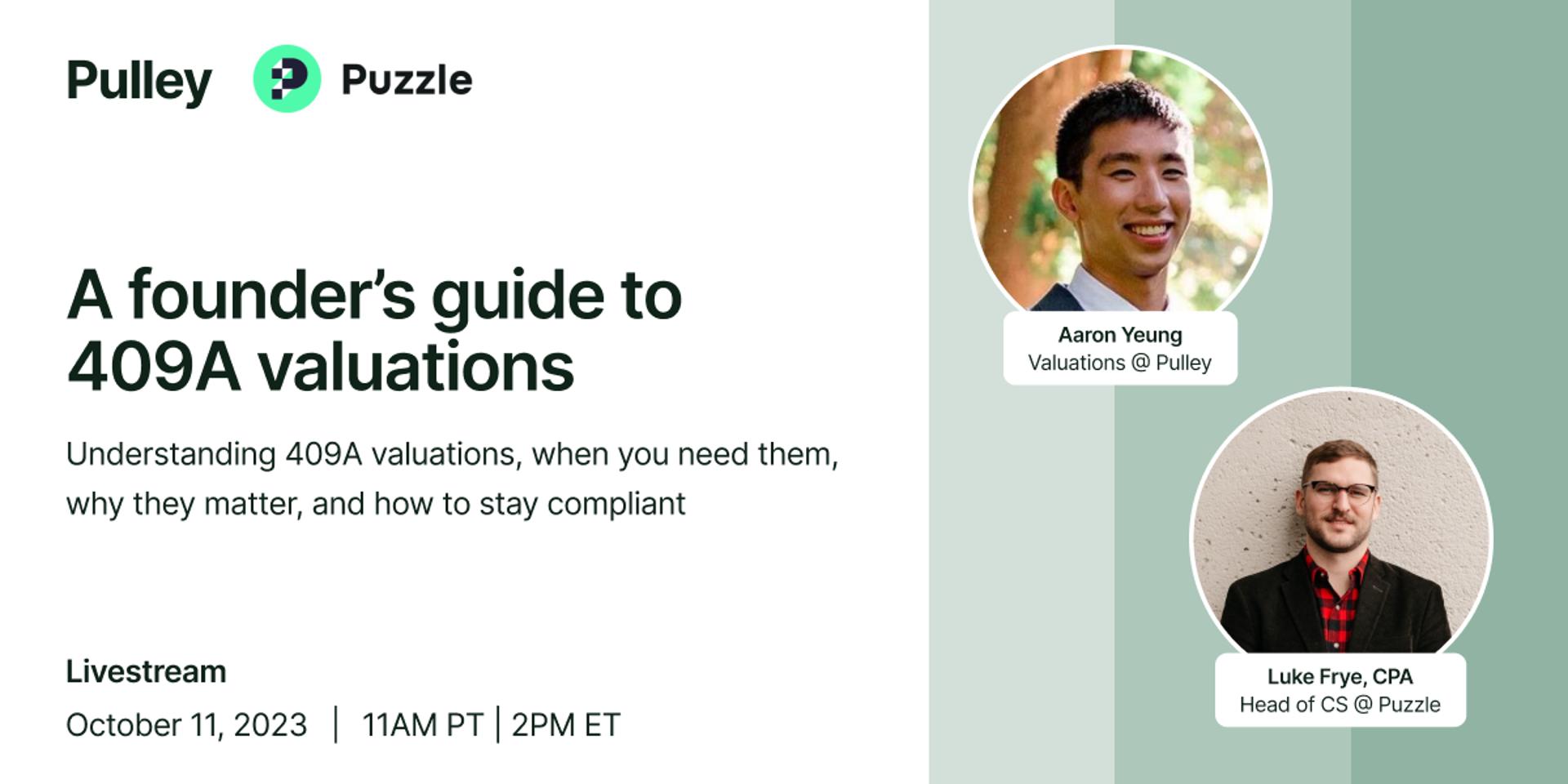 Pulley Puzzle

A founder's guide to 409A valuations

Understanding 409A valuations, when you need them, why they matter, and how to stay compliant

Livestream
October 11, 2023 | 11AM PT | 2PM ET

Aaron Yeung
Valuations @ Pulley

Luke Frye, CPA
Head of CS @ Puzzle